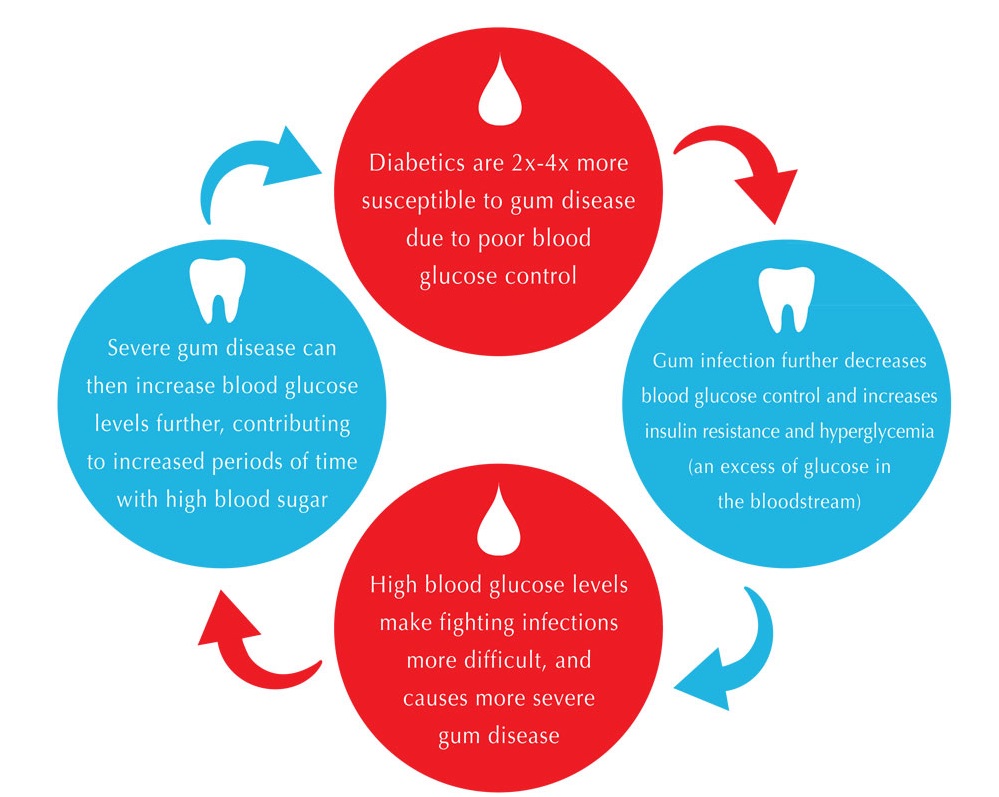 Diabetics are 2x-4x more susceptible to gum disease due to poor blood glucose control

Gum infection further decreases blood glucose control and increases insulin resistance and hyperglycemia (an excess of glucose in the bloodstream)

High blood glucose levels make fighting infections more difficult, and causes more severe gum disease

Severe gum disease can then increase blood glucose levels further, contributing to increased periods of time with high blood sugar